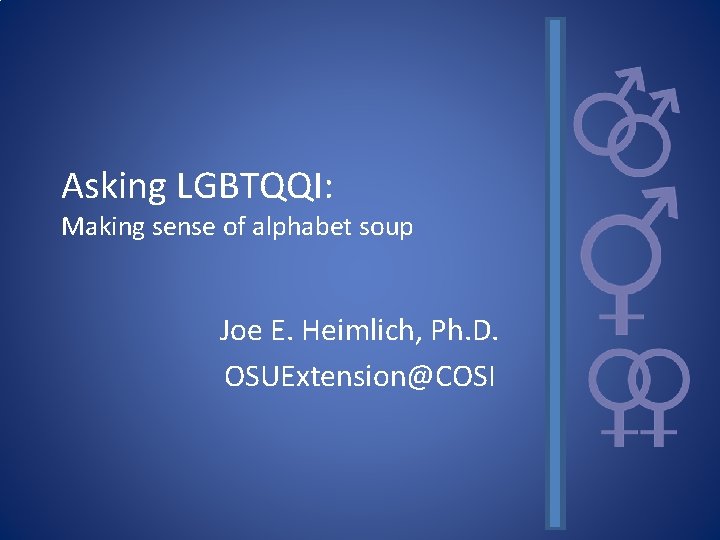 Asking LGBTQQI:
Making sense of alphabet soup

Joe E. Heimlich, Ph.D.
OSUExtension@COSI